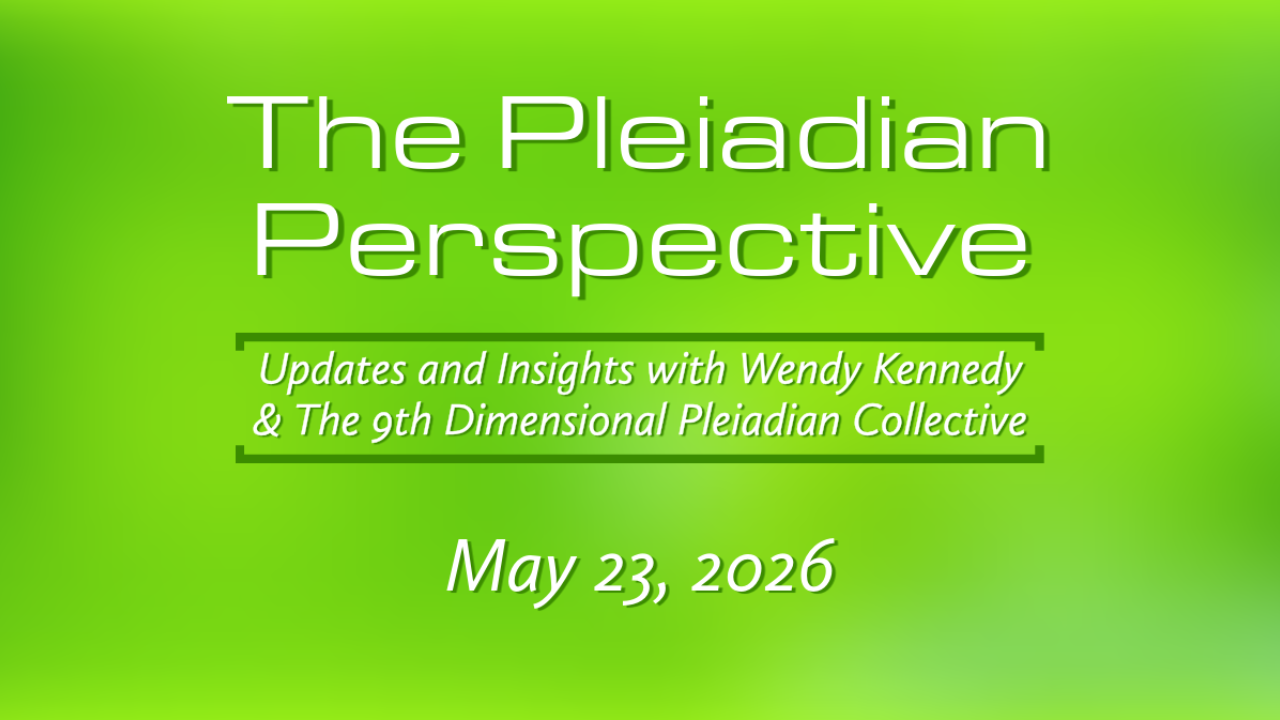 The Pleiadian Perspective

Updates and Insights with Wendy Kennedy & The 9th Dimensional Pleiadian Collective

May 23, 2026